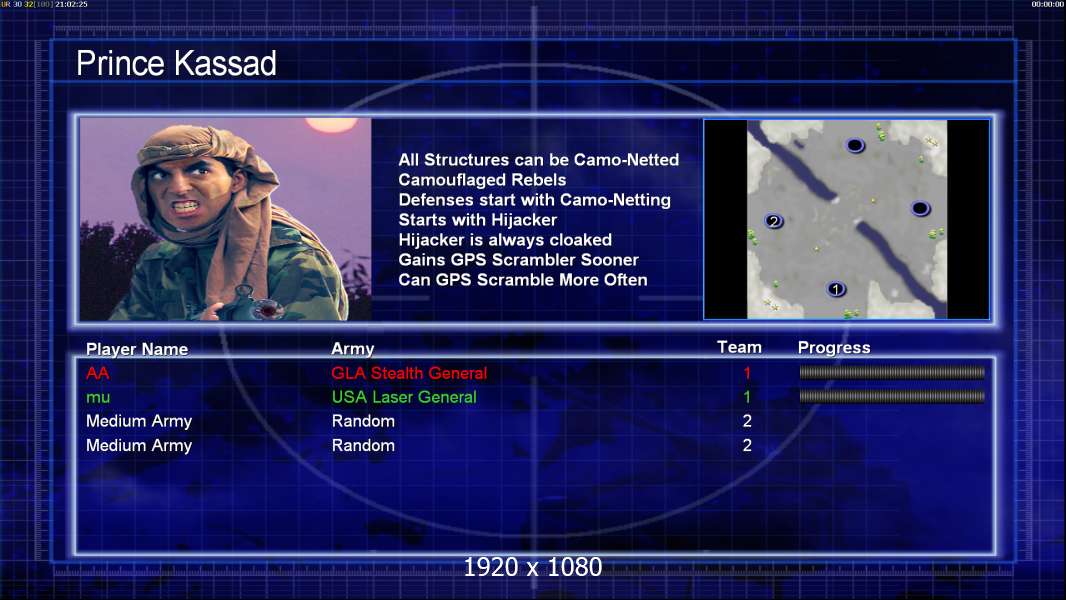 UR 30 32[100] 21:02:25

00:00:00

Prince Kassad

All Structures can be Camo-Netted
Camouflaged Rebels
Defenses start with Camo-Netting
Starts with Hijacker
Hijacker is always cloaked
Gains GPS Scrambler Sooner
Can GPS Scramble More Often

2
1

| Player Name | Army | Team | Progress |
|---|---|---|---|
| AA | GLA Stealth General | 1 | |
| mu | USA Laser General | 1 | |
| Medium Army | Random | 2 | |
| Medium Army | Random | 2 | |

1920 x 1080